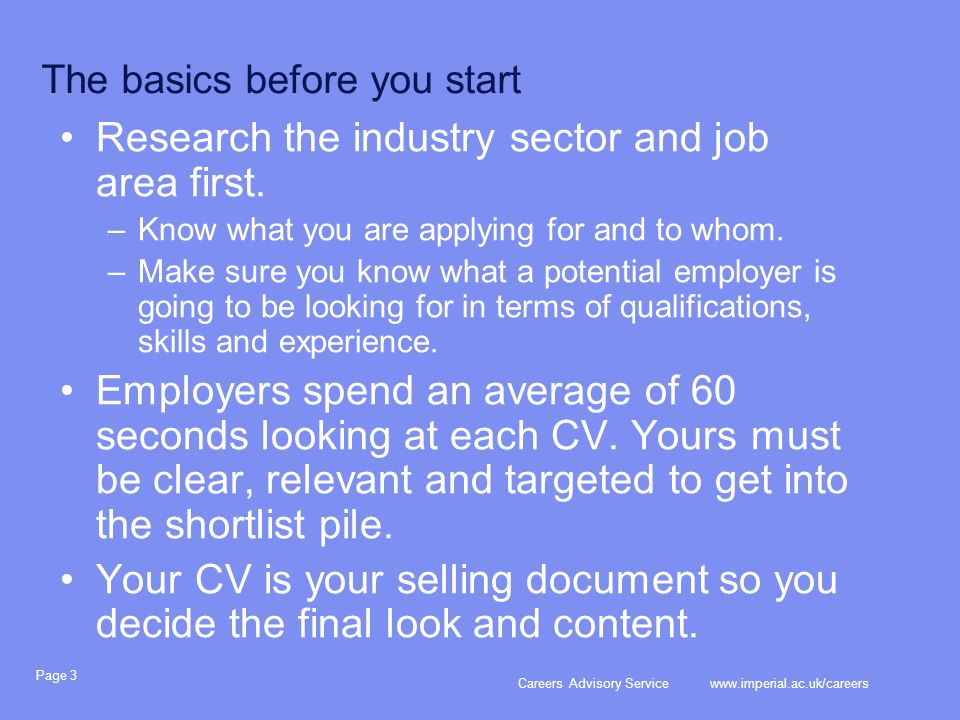 The basics before you start

• Research the industry sector and job area first.
– Know what you are applying for and to whom.
– Make sure you know what a potential employer is going to be looking for in terms of qualifications, skills and experience.
• Employers spend an average of 60 seconds looking at each CV. Yours must be clear, relevant and targeted to get into the shortlist pile.
• Your CV is your selling document so you decide the final look and content.

Page 3

Careers Advisory Service www.imperial.ac.uk/careers